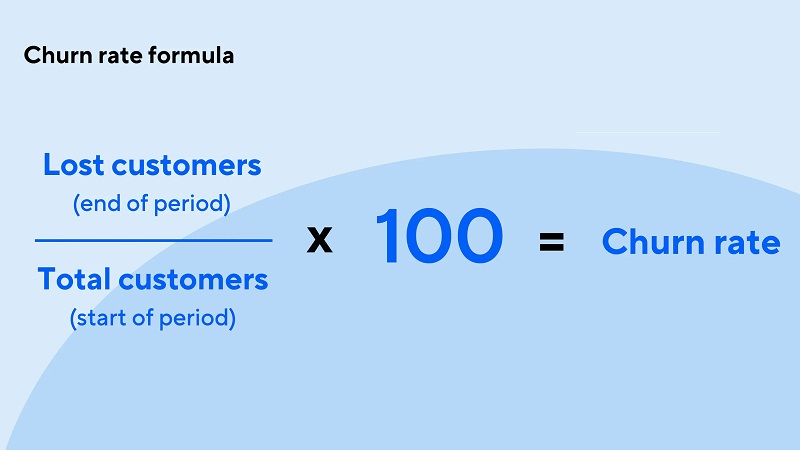 Churn rate formula

$\frac{\text{Lost customers (end of period)}}{\text{Total customers (start of period)}} \times 100 = \text{Churn rate}$